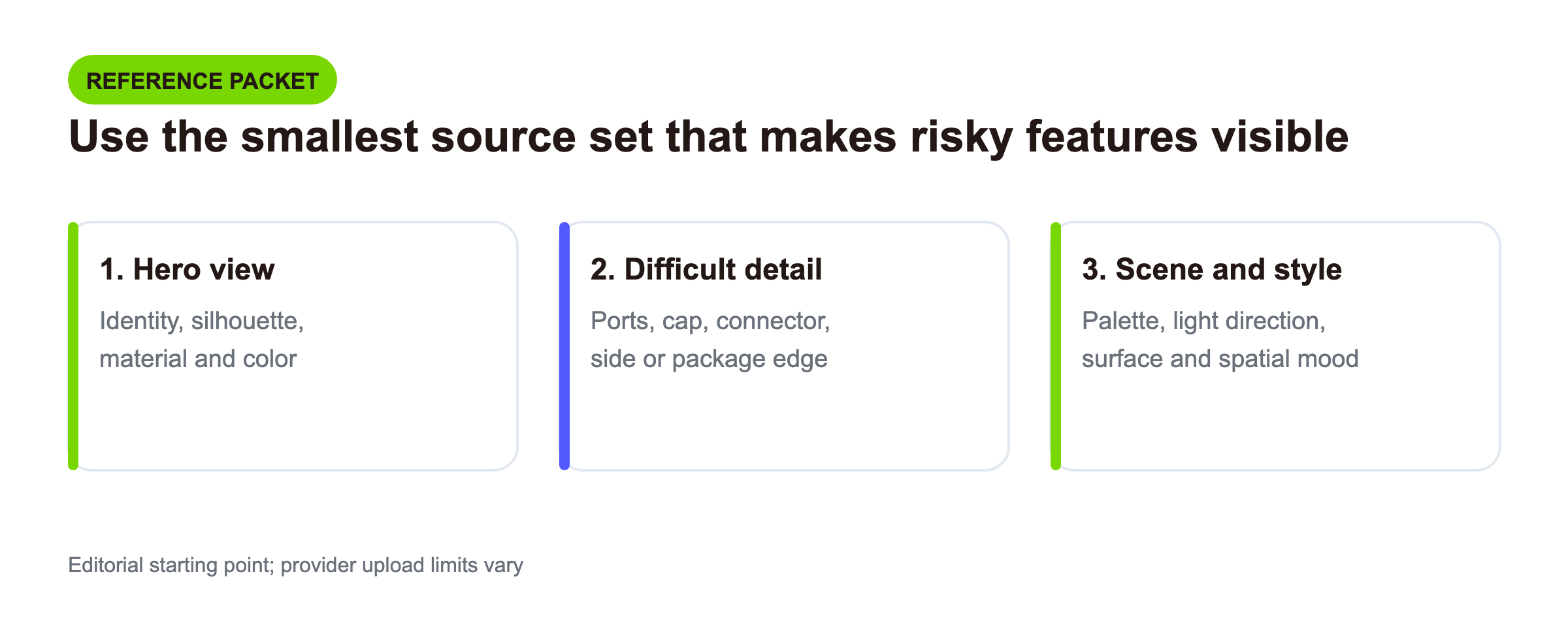 REFERENCE PACKET

Use the smallest source set that makes risky features visible

1. Hero view

Identity, silhouette, material and color

2. Difficult detail

Ports, cap, connector, side or package edge

3. Scene and style

Palette, light direction, surface and spatial mood

Editorial starting point; provider upload limits vary